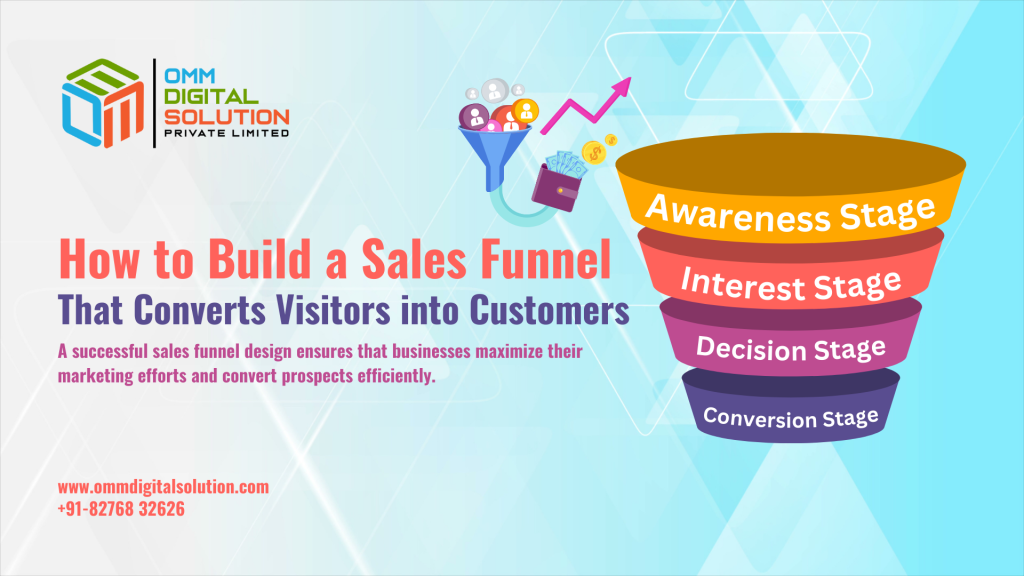 OMM DIGITAL SOLUTION PRIVATE LIMITED

How to Build a Sales Funnel That Converts Visitors into Customers

A successful sales funnel design ensures that businesses maximize their marketing efforts and convert prospects efficiently.

Awareness Stage
Interest Stage
Decision Stage
Conversion Stage

www.ommdigitalsolution.com
+91-82768 32626